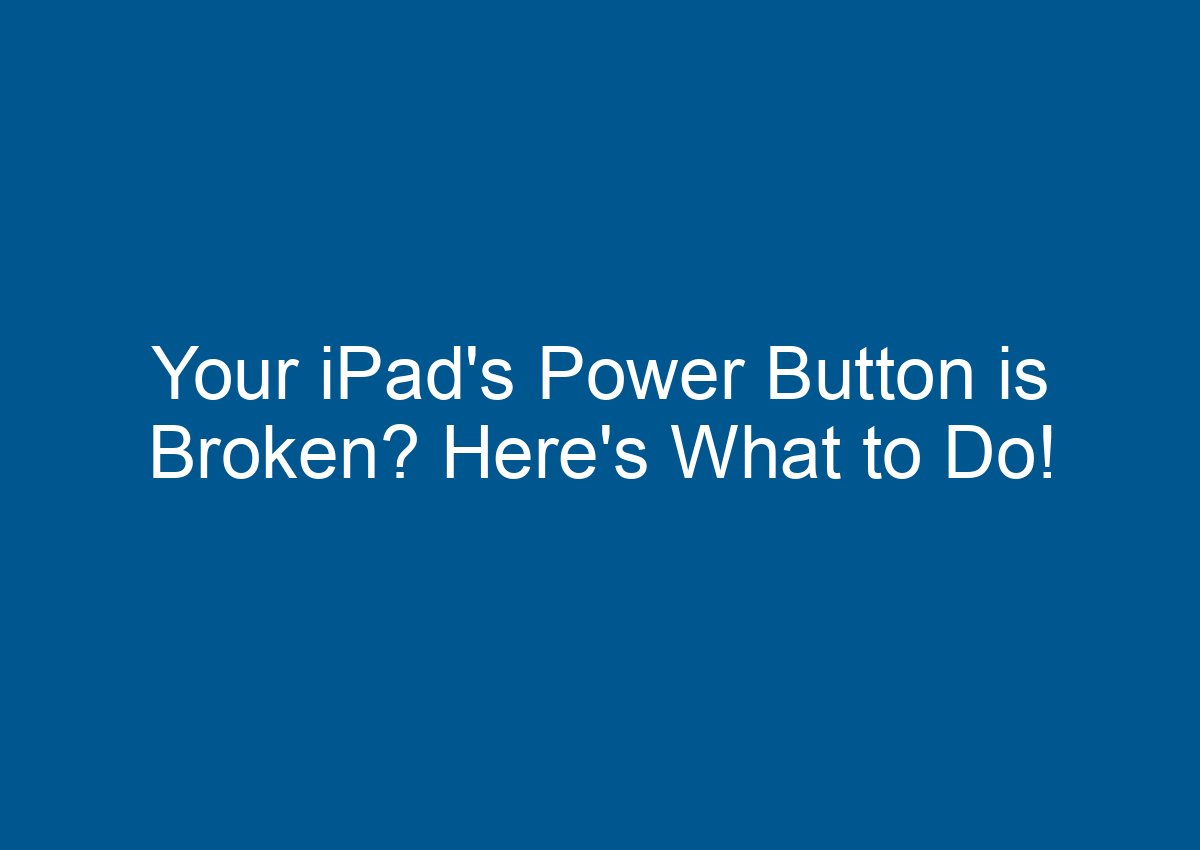 Your iPad's Power Button is Broken? Here's What to Do!